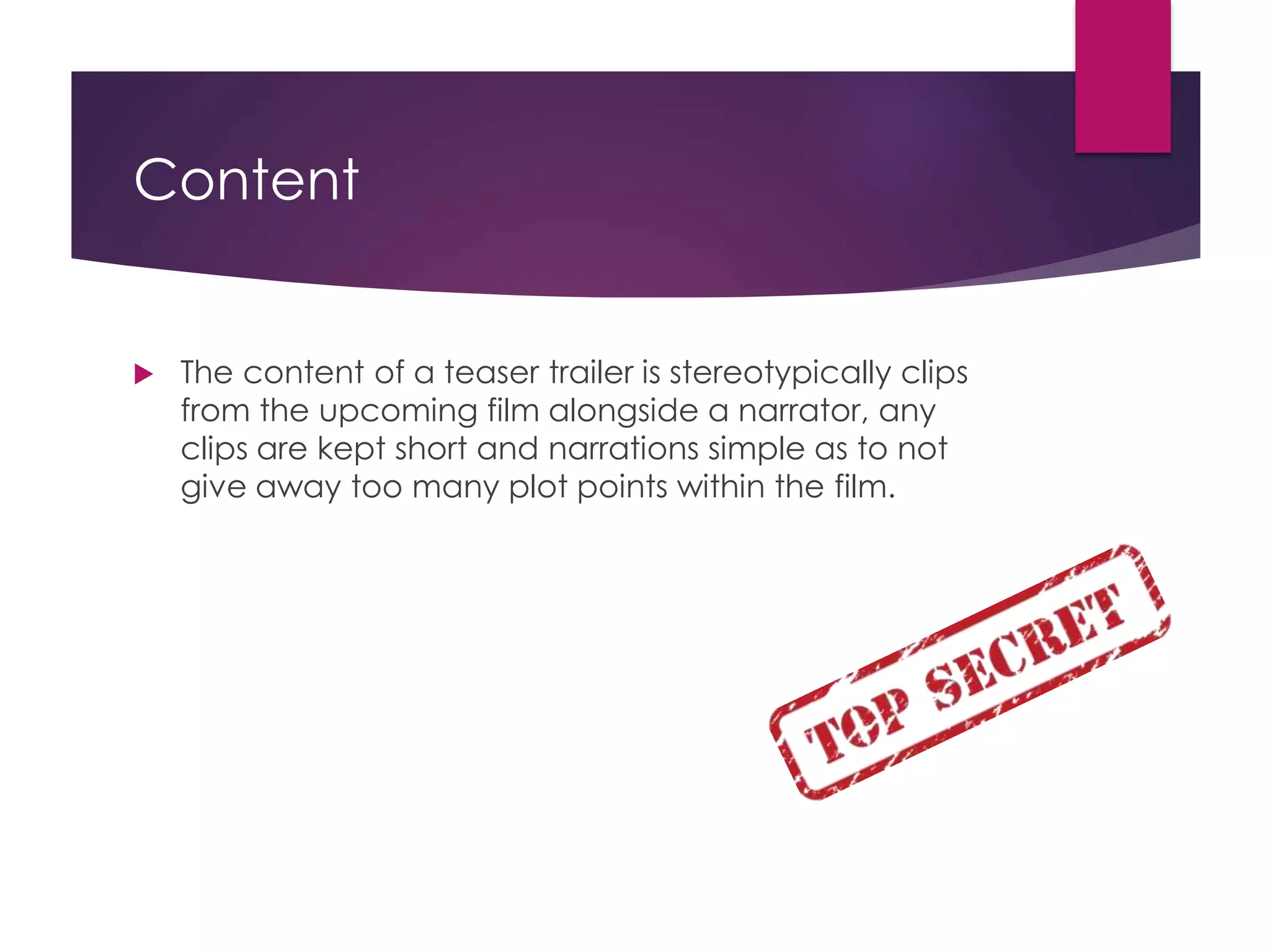 Content

The content of a teaser trailer is stereotypically clips from the upcoming film alongside a narrator, any clips are kept short and narrations simple as to not give away too many plot points within the film.

TOP SECRET